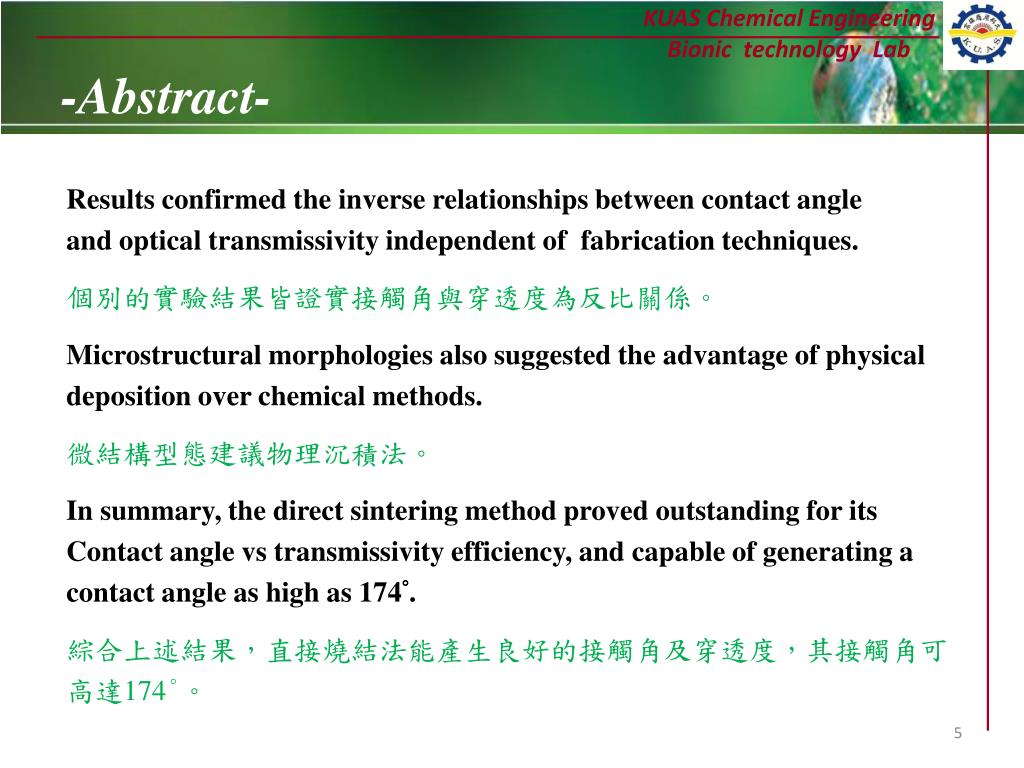 KUAS Chemical Engineering
Bionic technology Lab

-Abstract-

Results confirmed the inverse relationships between contact angle and optical transmissivity independent of fabrication techniques.

個別的實驗結果皆證實接觸角與穿透度為反比關係。

Microstructural morphologies also suggested the advantage of physical deposition over chemical methods.

微結構型態建議物理沉積法。

In summary, the direct sintering method proved outstanding for its Contact angle vs transmissivity efficiency, and capable of generating a contact angle as high as 174°.

綜合上述結果，直接燒結法能產生良好的接觸角及穿透度，其接觸角可高達174°。

5